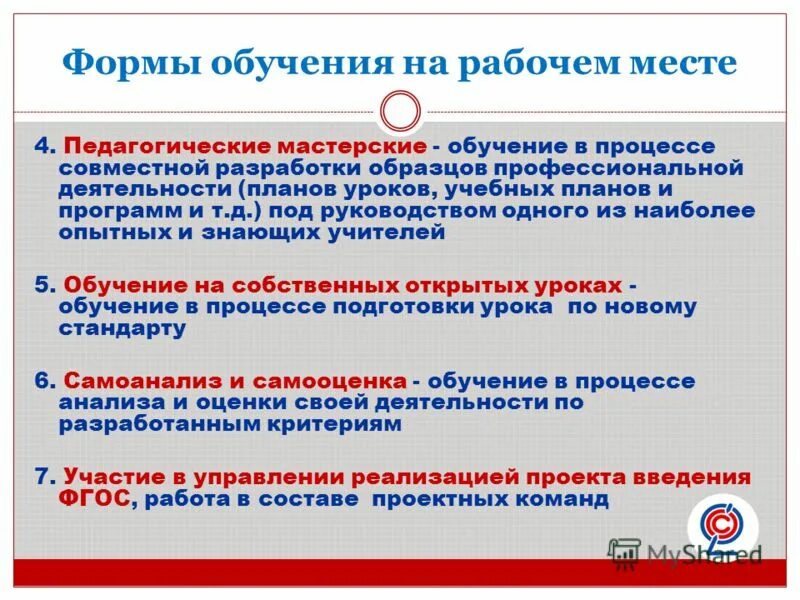 Формы обучения на рабочем месте

4. Педагогические мастерские - обучение в процессе совместной разработки образцов профессиональной деятельности (планов уроков, учебных планов и программ и т.д.) под руководством одного из наиболее опытных и знающих учителей

5. Обучение на собственных открытых уроках - обучение в процессе подготовки урока по новому стандарту

6. Самоанализ и самооценка - обучение в процессе анализа и оценки своей деятельности по разработанным критериям

7. Участие в управлении реализацией проекта введения ФГОС, работа в составе проектных команд

MyShared